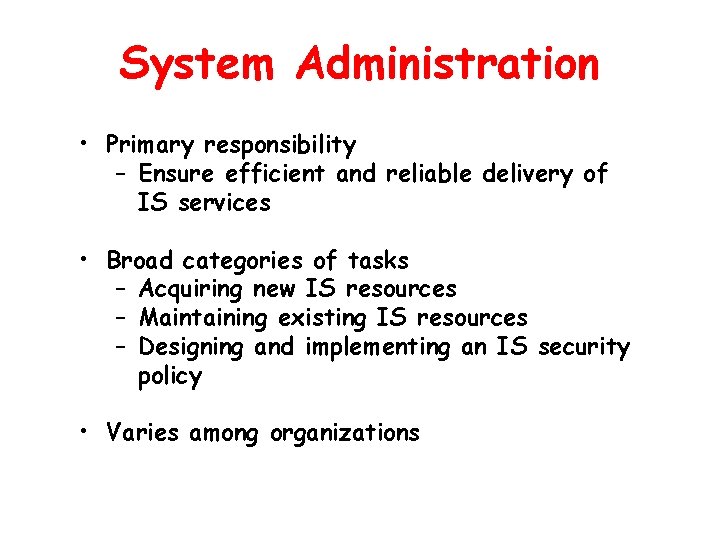 System Administration

• Primary responsibility
  – Ensure efficient and reliable delivery of IS services

• Broad categories of tasks
  – Acquiring new IS resources
  – Maintaining existing IS resources
  – Designing and implementing an IS security policy

• Varies among organizations